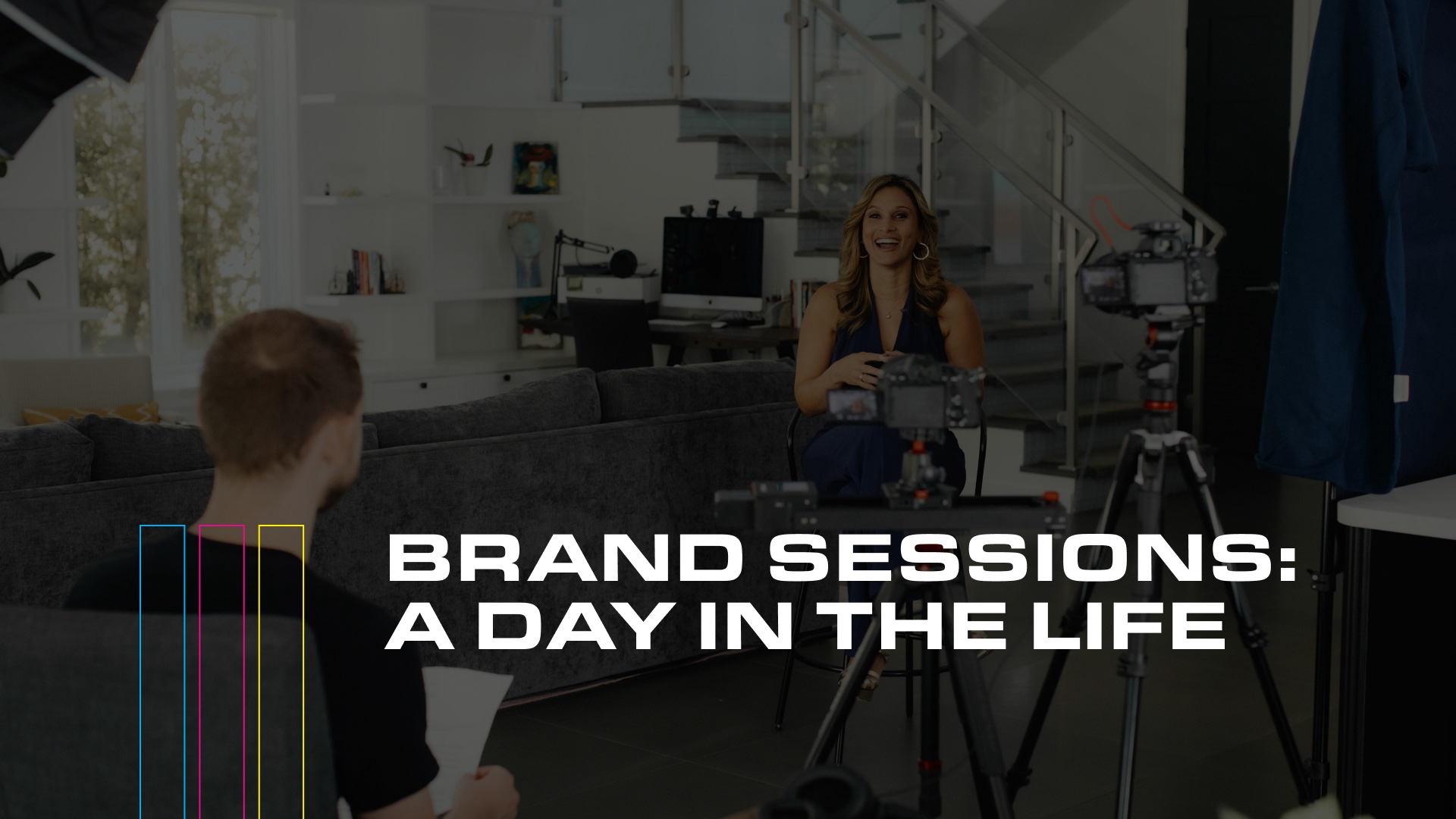 BRAND SESSIONS:
A DAY IN THE LIFE